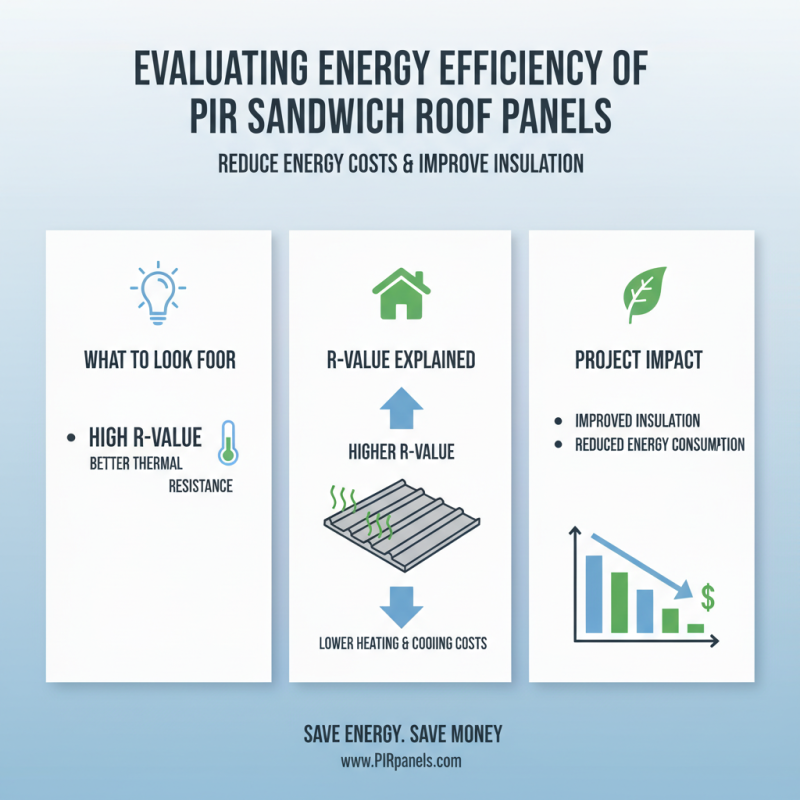 EVALUATING ENERGY EFFICIENCY OF PIR SANDWICH ROOF PANELS

REDUCE ENERGY COSTS & IMPROVE INSULATION

WHAT TO LOOK FOOR

• HIGH R-VALUE
BETTER THERMAL RESISTANCE

R-VALUE EXPLAINED

HIGHER R-VALUE

LOWER HEATING & COOIING COSTS

PROJECT IMPACT

• IMPROVED INSULATION
• REDUCED ENERGY CONSUMPTION

$

SAVE ENERGY. SAVE MONEY
www.PIRpanels.com